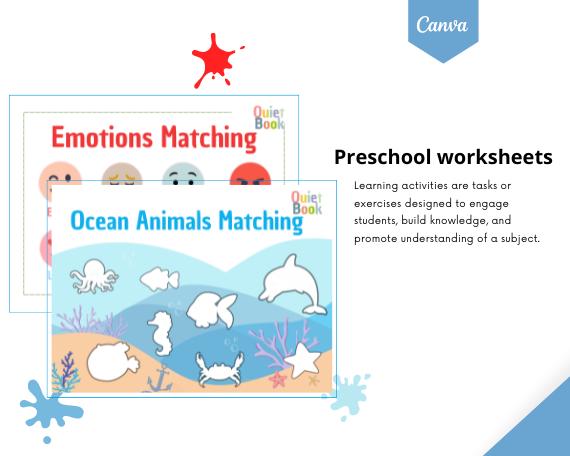 Canva

Quiet Book

Emotions Matching

Quiet Book

Ocean Animals Matching

Preschool worksheets

Learning activities are tasks or exercises designed to engage students, build knowledge, and promote understanding of a subject.